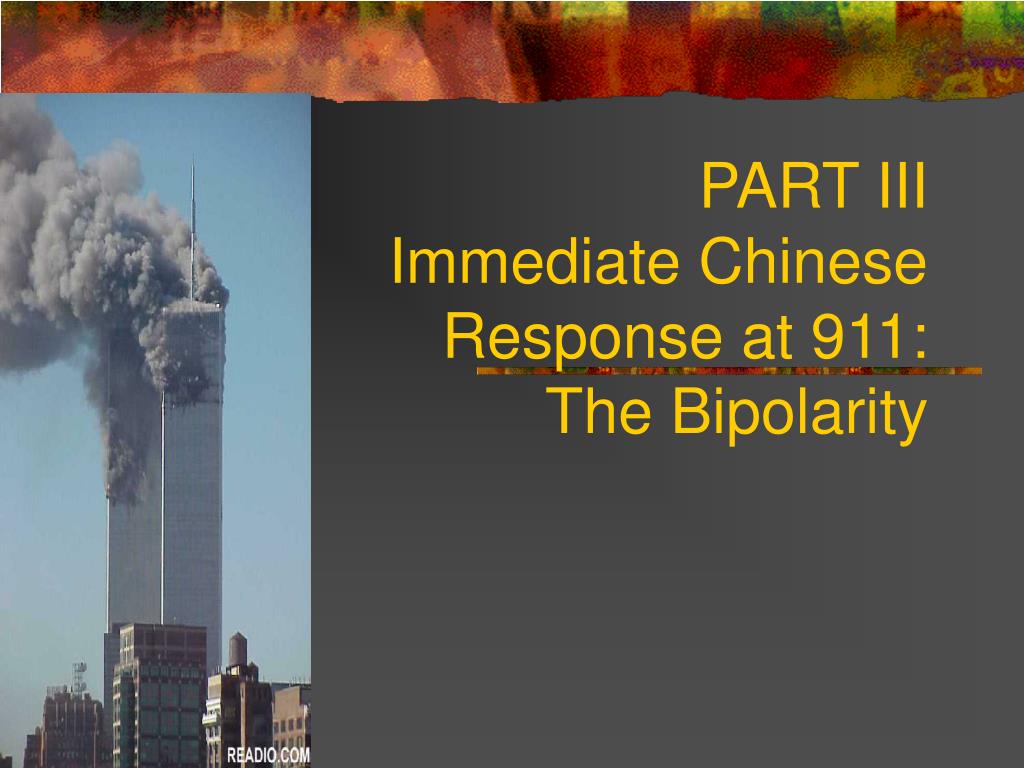 PART III
Immediate Chinese Response at 911: The Bipolarity

READIO.COM